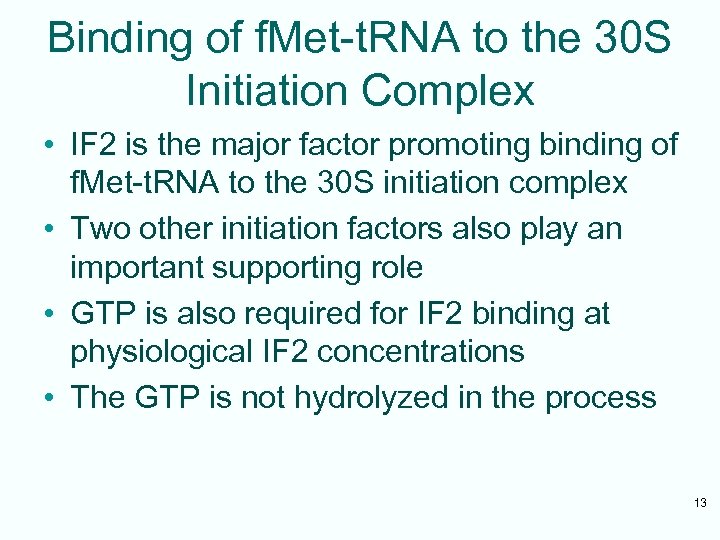 Binding of fMet-tRNA to the 30S Initiation Complex

• IF2 is the major factor promoting binding of fMet-tRNA to the 30S initiation complex
• Two other initiation factors also play an important supporting role
• GTP is also required for IF2 binding at physiological IF2 concentrations
• The GTP is not hydrolyzed in the process

13